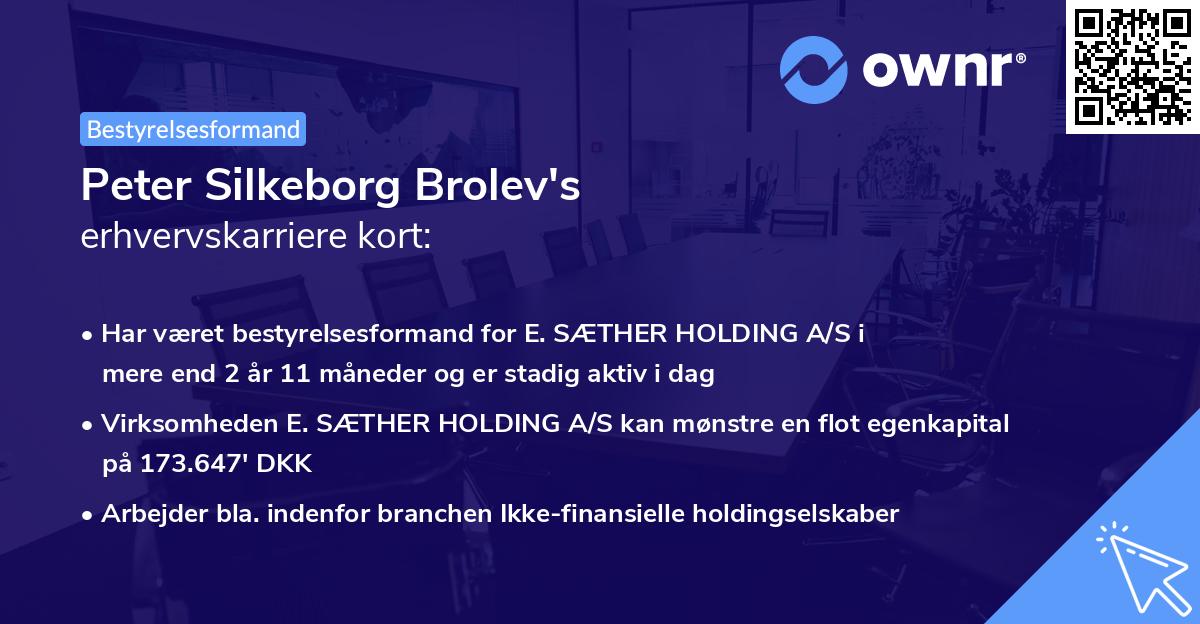 ownr®

Bestyrelsesformand

Peter Silkeborg Brolev's
erhvervskarriere kort:

• Har været bestyrelsesformand for E. SÆTHER HOLDING A/S i mere end 2 år 11 måneder og er stadig aktiv i dag

• Virksomheden E. SÆTHER HOLDING A/S kan mønstre en flot egenkapital på 173.647' DKK

• Arbejder bla. indenfor branchen Ikke-finansielle holdingselskaber